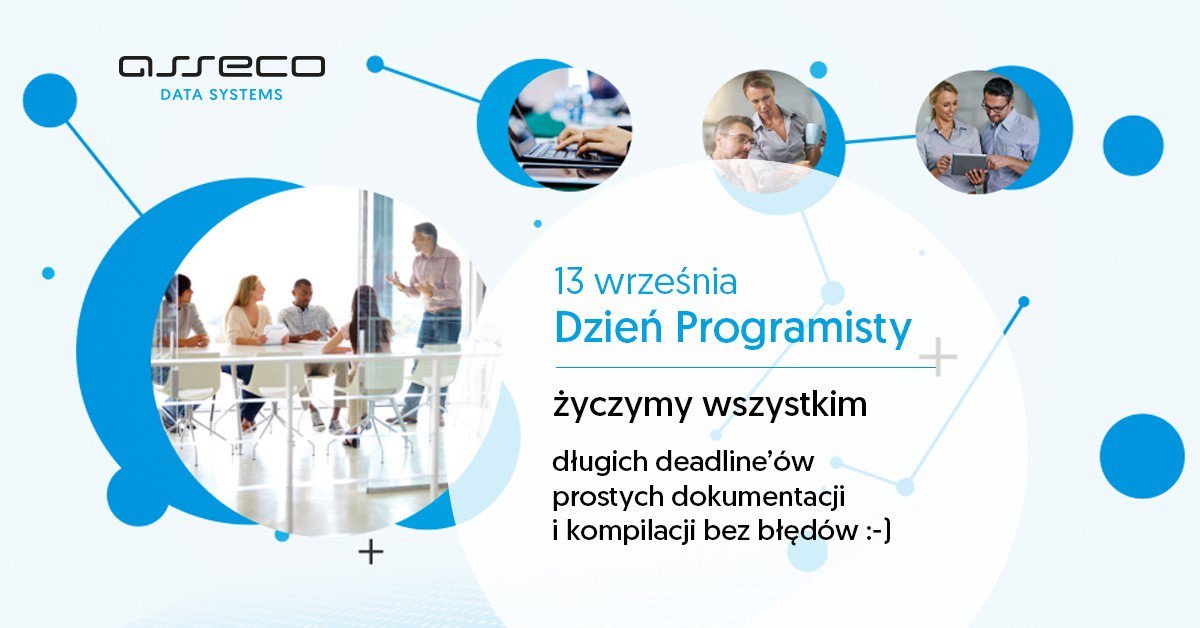 asseco
DATA SYSTEMS

13 września
Dzień Programisty

życzymy wszystkim

długich deadline'ów
prostych dokumentacji
i kompilacji bez błędów :-)